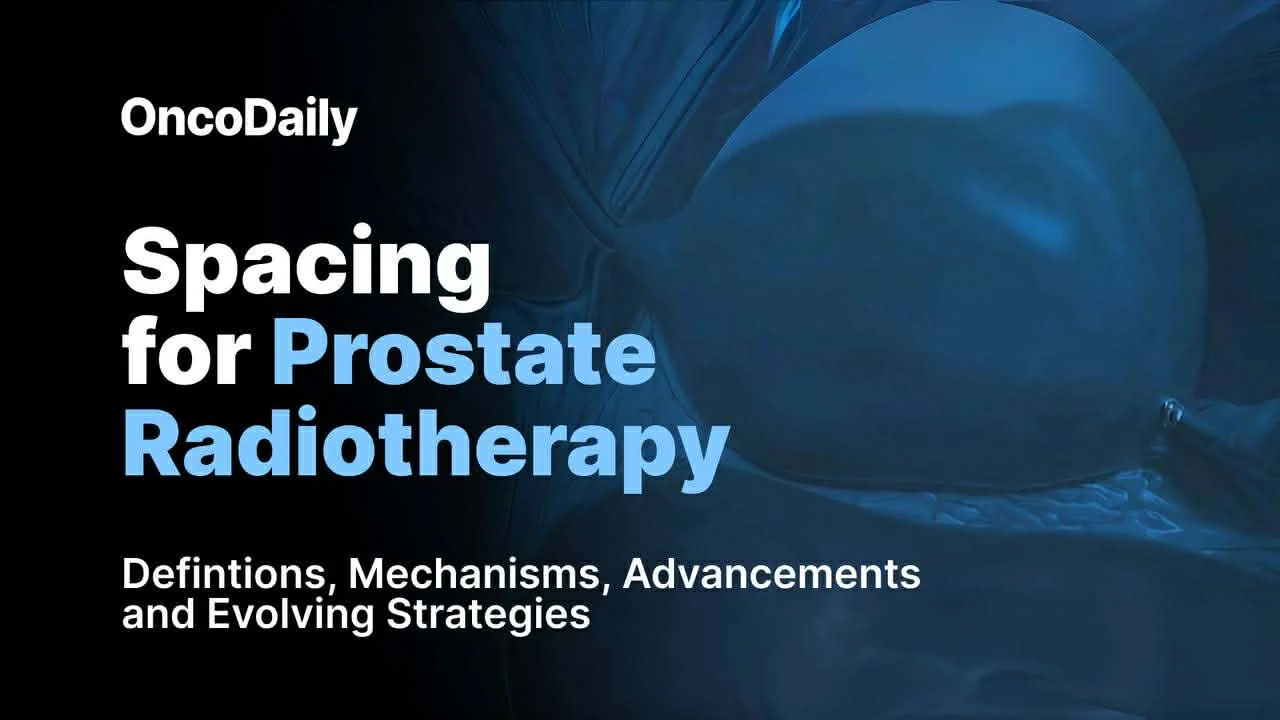 OncoDaily

Spacing for Prostate Radiotherapy

Defintions, Mechanisms, Advancements and Evolving Strategies